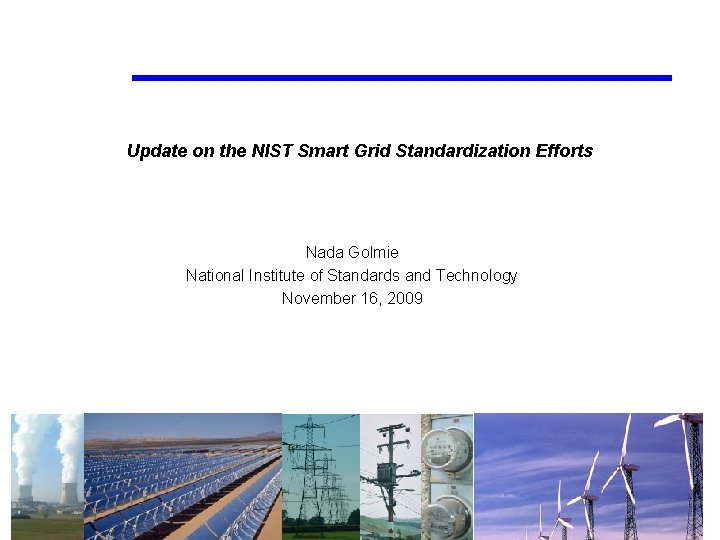 Update on the NIST Smart Grid Standardization Efforts

Nada Golmie
National Institute of Standards and Technology
November 16, 2009